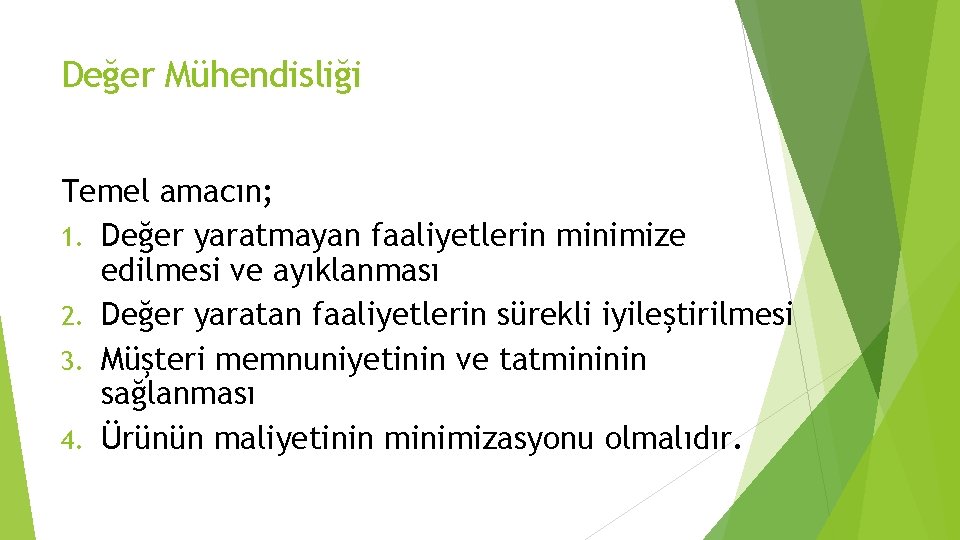 Değer Mühendisliği

Temel amacın;
1. Değer yaratmayan faaliyetlerin minimize edilmesi ve ayıklanması
2. Değer yaratan faaliyetlerin sürekli iyileştirilmesi
3. Müşteri memnuniyetinin ve tatmininin sağlanması
4. Ürünün maliyetinin minimizasyonu olmalıdır.